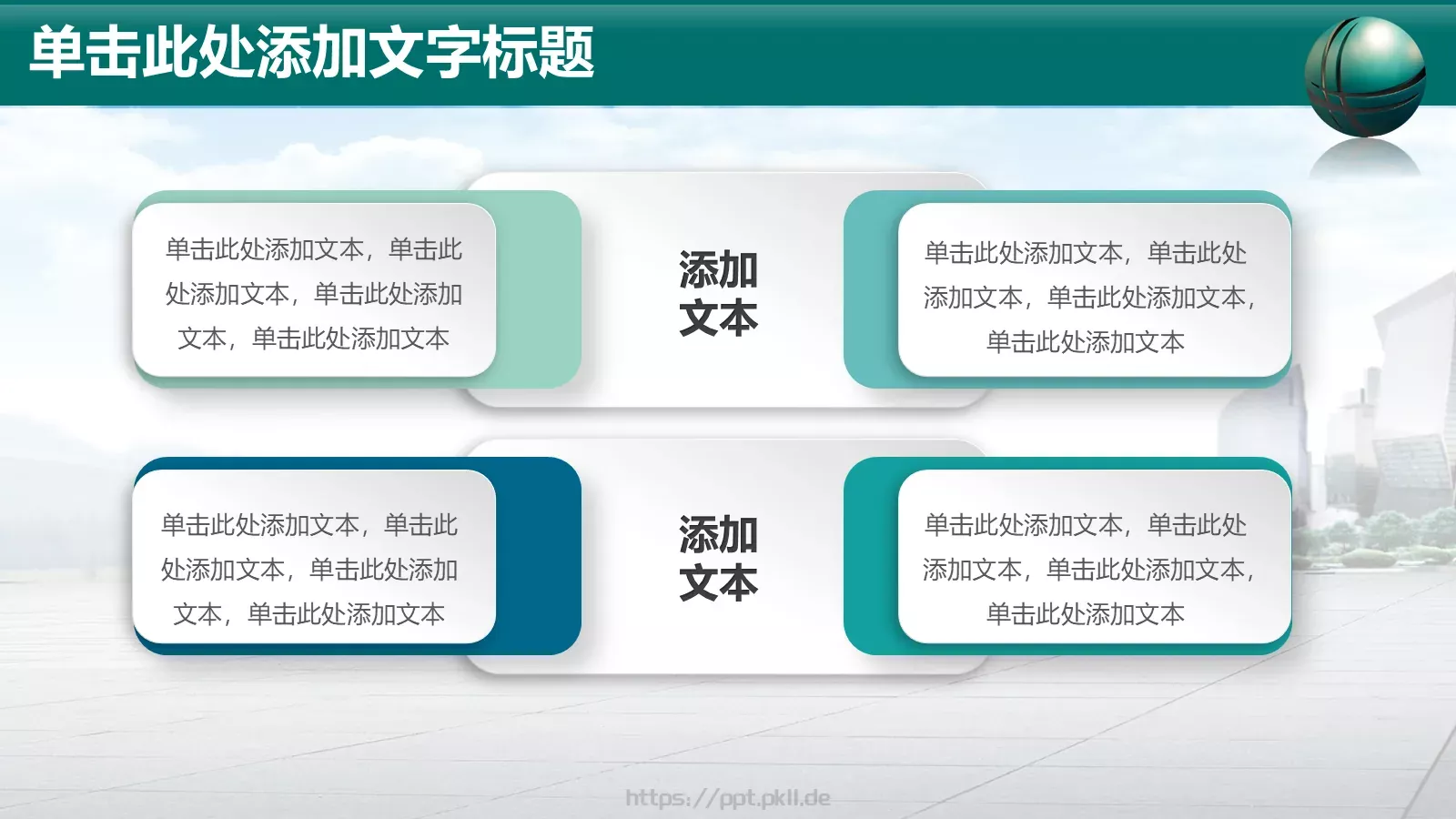 单击此处添加文字标题

单击此处添加文本，单击此处添加文本，单击此处添加文本，单击此处添加文本

添加文本

单击此处添加文本，单击此处添加文本，单击此处添加文本，单击此处添加文本

单击此处添加文本，单击此处添加文本，单击此处添加文本，单击此处添加文本

添加文本

单击此处添加文本，单击此处添加文本，单击此处添加文本，单击此处添加文本

https://ppt.pkll.de